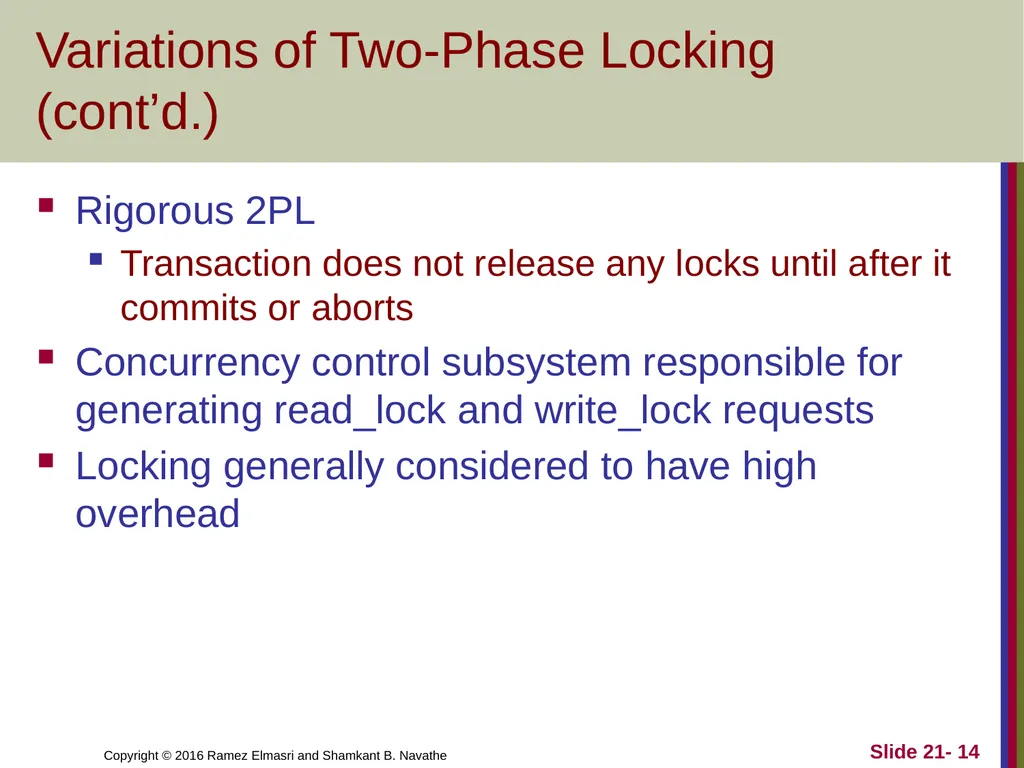 Variations of Two-Phase Locking (cont’d.)

Rigorous 2PL

Transaction does not release any locks until after it commits or aborts

Concurrency control subsystem responsible for generating read_lock and write_lock requests

Locking generally considered to have high overhead

Copyright © 2016 Ramez Elmasri and Shamkant B. Navathe

Slide 21- 14